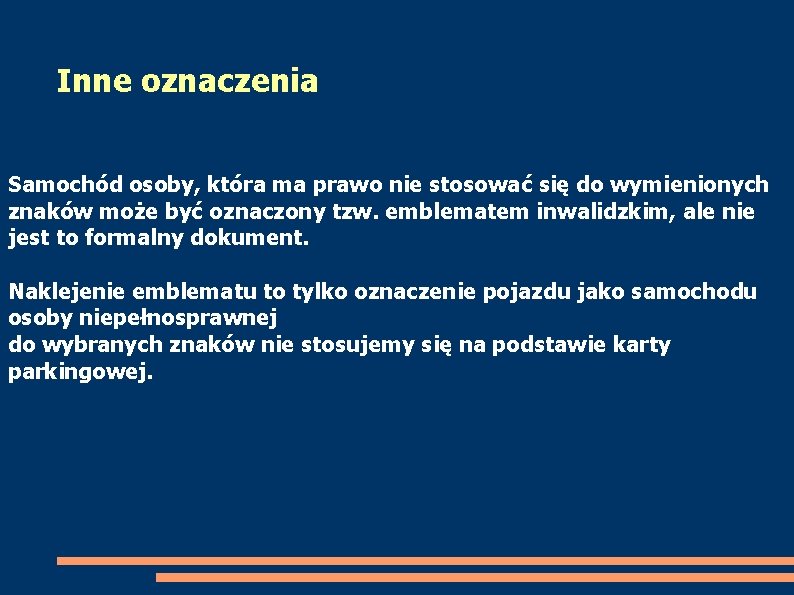 Inne oznaczenia

Samochód osoby, która ma prawo nie stosować się do wymienionych znaków może być oznaczony tzw. emblematem inwalidzkim, ale nie jest to formalny dokument.

Naklejenie emblematu to tylko oznaczenie pojazdu jako samochodu osoby niepełnosprawnej
do wybranych znaków nie stosujemy się na podstawie karty parkingowej.